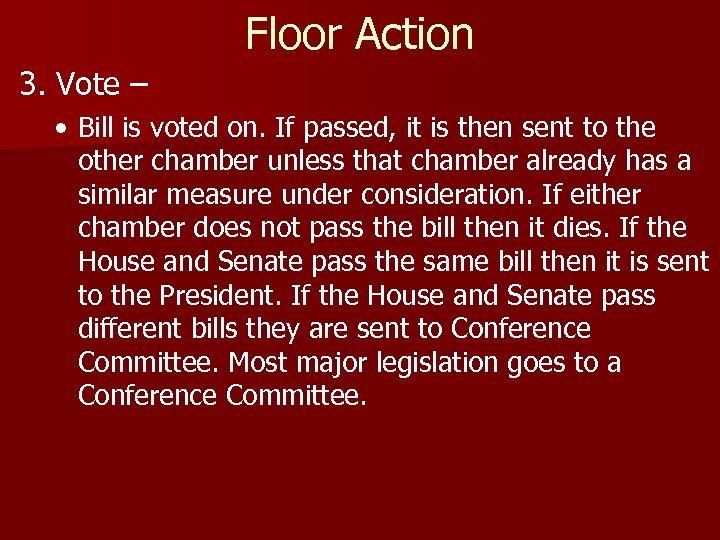 Floor Action

3. Vote –

• Bill is voted on. If passed, it is then sent to the other chamber unless that chamber already has a similar measure under consideration. If either chamber does not pass the bill then it dies. If the House and Senate pass the same bill then it is sent to the President. If the House and Senate pass different bills they are sent to Conference Committee. Most major legislation goes to a Conference Committee.